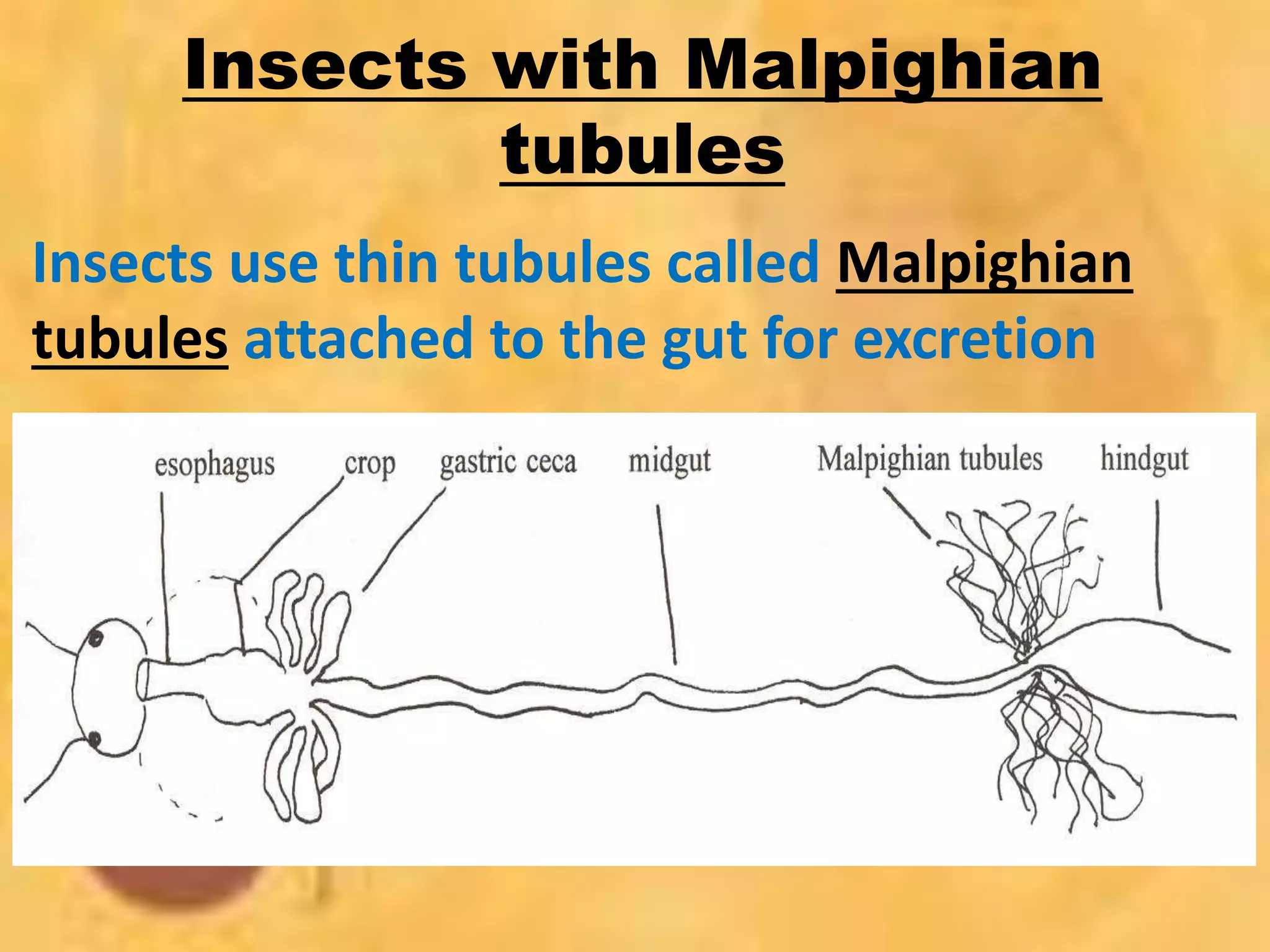 Insects with Malpighian tubules

Insects use thin tubules called Malpighian tubules attached to the gut for excretion

esophagus
crop
gastric ceca
midgut
Malpighian tubules
hindgut